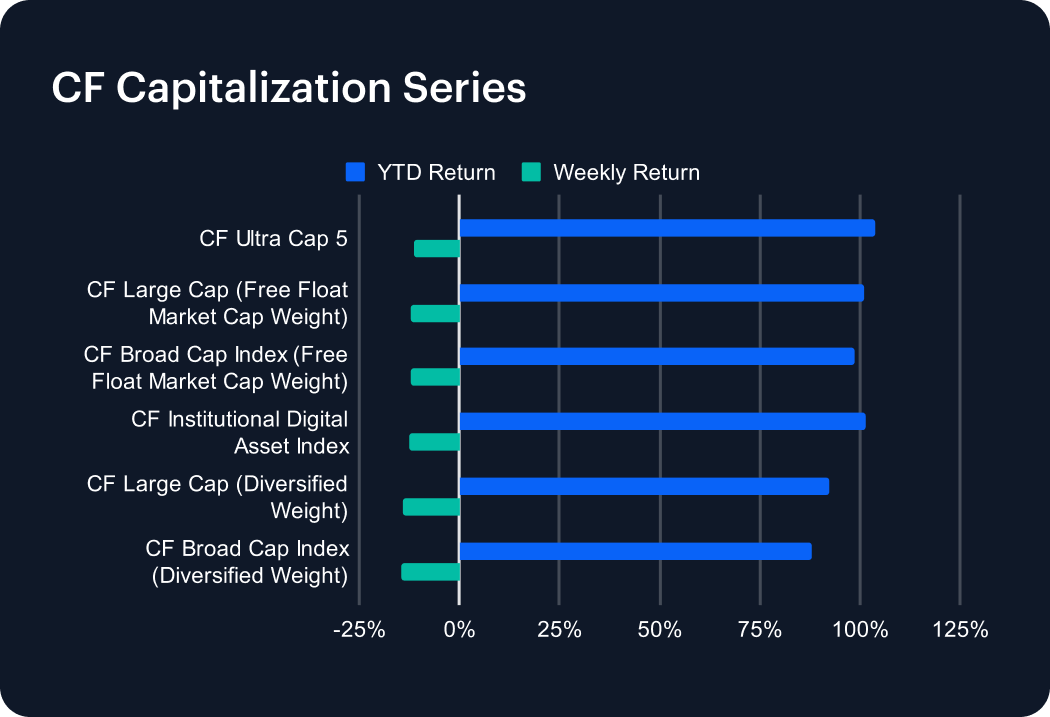 CF Capitalization Series

YTD Return Weekly Return

CF Ultra Cap 5
CF Large Cap (Free Float Market Cap Weight)
CF Broad Cap Index (Free Float Market Cap Weight)
CF Institutional Digital Asset Index
CF Large Cap (Diversified Weight)
CF Broad Cap Index (Diversified Weight)

-25% 0% 25% 50% 75% 100% 125%